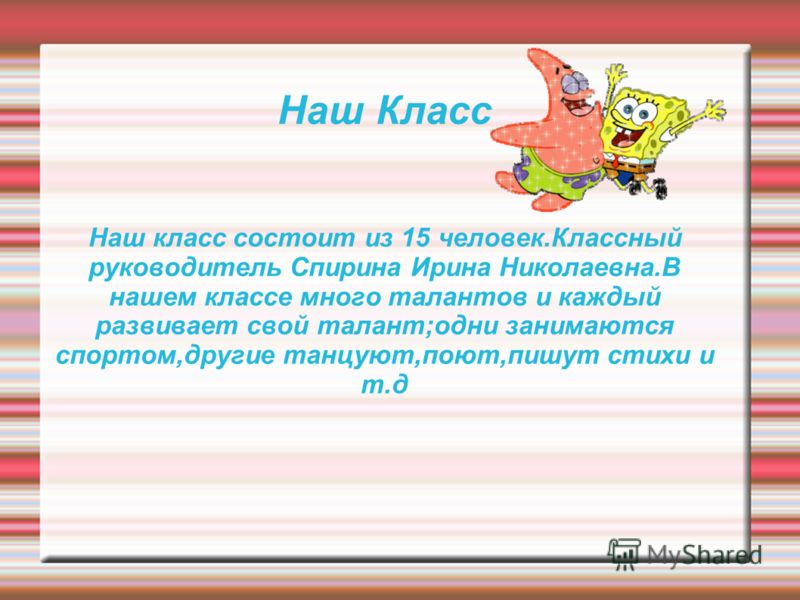 Наш Класс

Наш класс состоит из 15 человек.Классный руководитель Спирина Ирина Николаевна.В нашем классе много талантов и каждый развивает свой талант;одни занимаются спортом,другие танцуют,поют,пишут стихи и т.д

MyShared